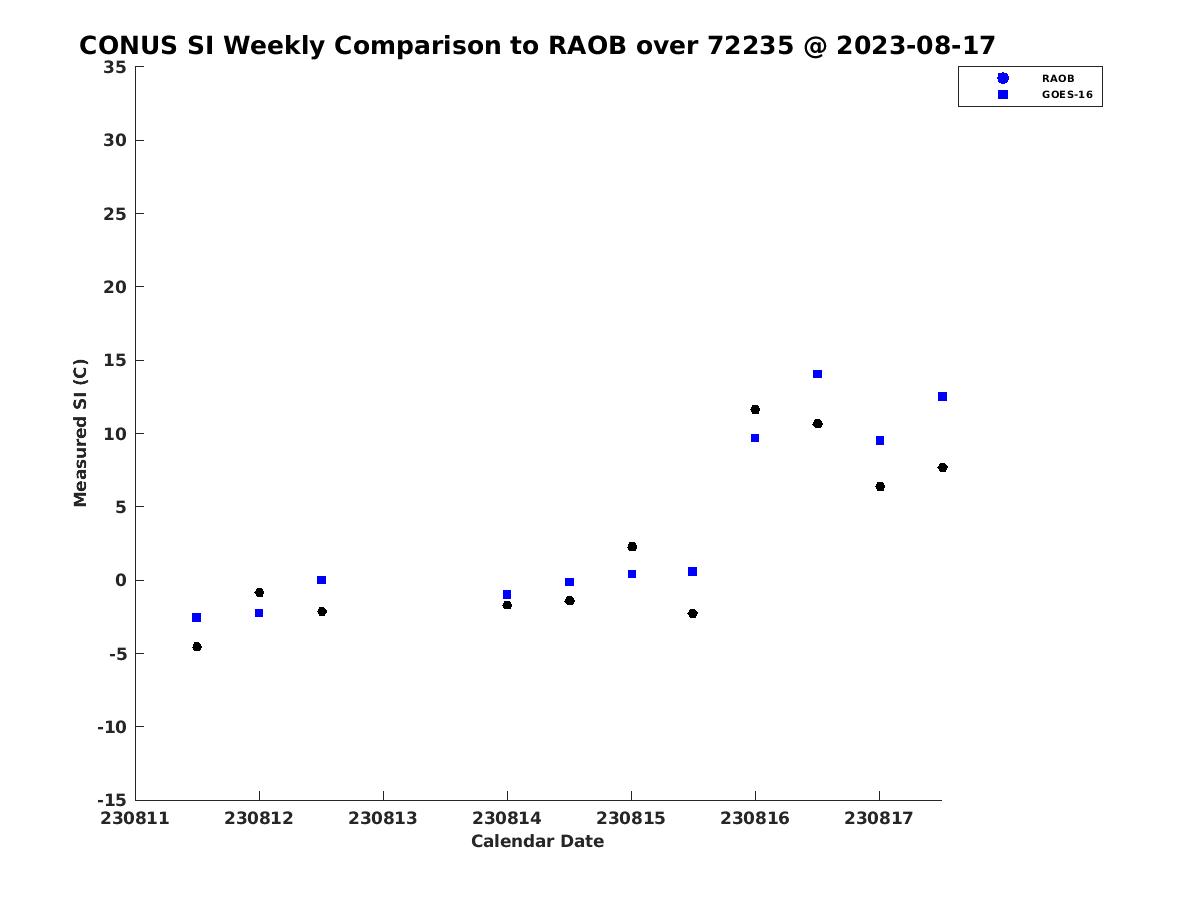 CONUS SI Weekly Comparison to RAOB over 72235 @ 2023-08-17

RAOB
GOES-16

Measured SI (C)

35
30
25
20
15
10
5
0
-5
-10
-15

230811 230812 230813 230814 230815 230816 230817

Calendar Date